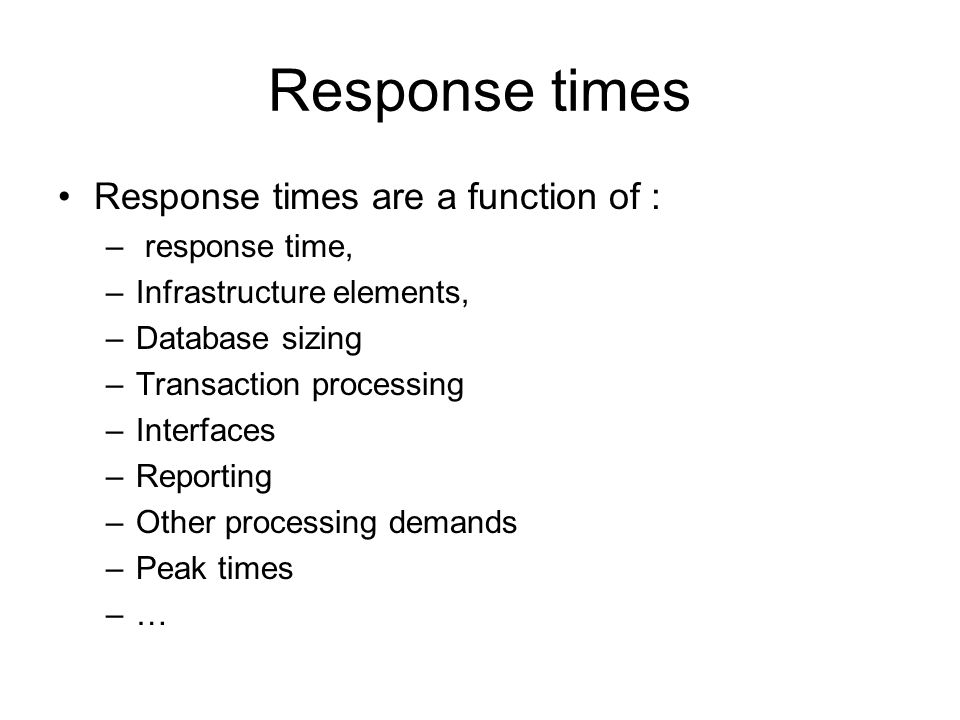 Response times

• Response times are a function of :
– response time,
– Infrastructure elements,
– Database sizing
– Transaction processing
– Interfaces
– Reporting
– Other processing demands
– Peak times
– …